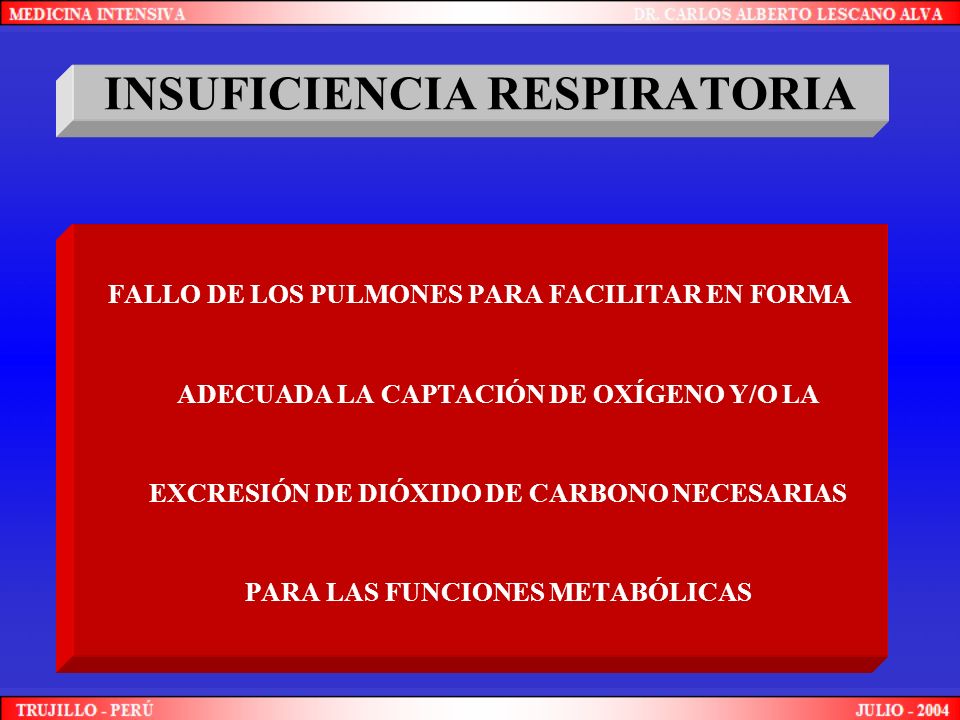 MEDICINA INTENSIVA
DR. CARLOS ALBERTO LESCANO ALVA

INSUFICIENCIA RESPIRATORIA

FALLO DE LOS PULMONES PARA FACILITAR EN FORMA ADECUADA LA CAPTACIÓN DE OXÍGENO Y/O LA EXCRESIÓN DE DIÓXIDO DE CARBONO NECESARIAS PARA LAS FUNCIONES METABÓLICAS

TRUJILLO - PERÚ
JULIO - 2004